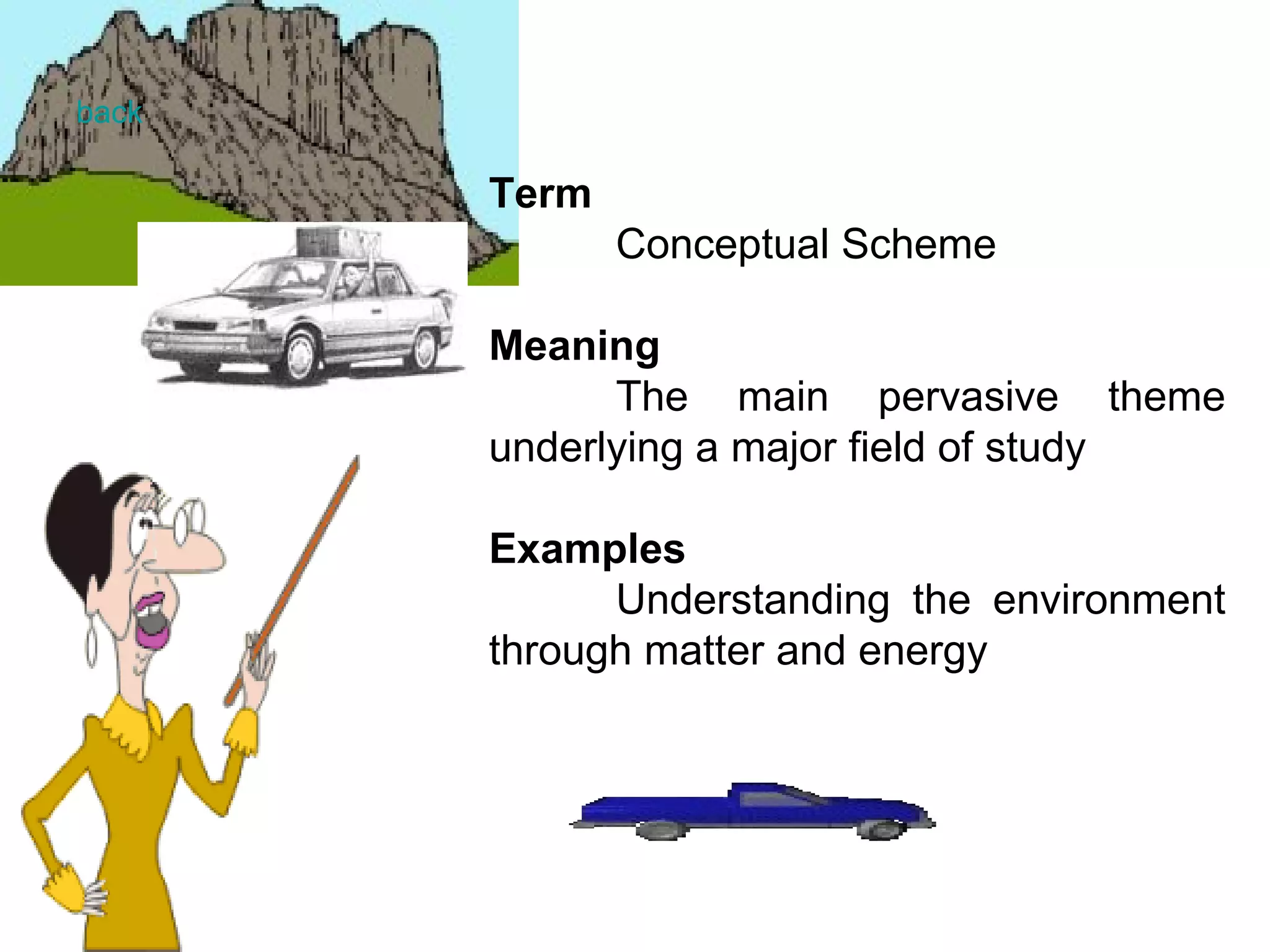 back

Term

Conceptual Scheme

Meaning

The main pervasive theme underlying a major field of study

Examples

Understanding the environment through matter and energy